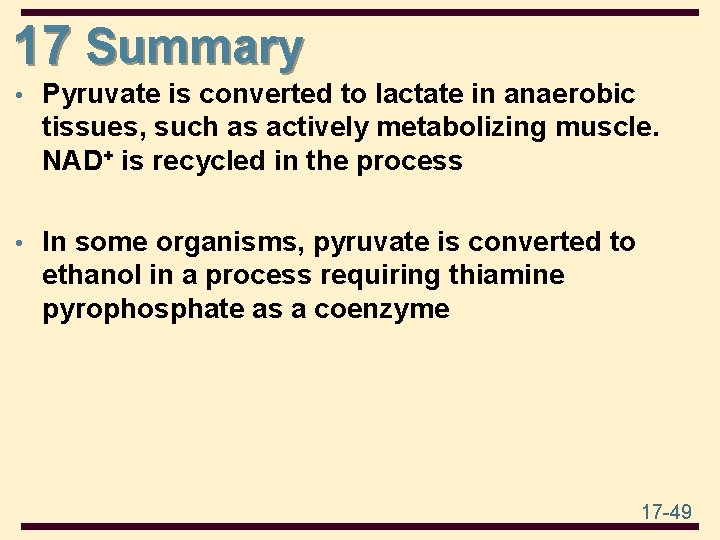 17 Summary

• Pyruvate is converted to lactate in anaerobic tissues, such as actively metabolizing muscle. $NAD^+$ is recycled in the process

• In some organisms, pyruvate is converted to ethanol in a process requiring thiamine pyrophosphate as a coenzyme

17-49